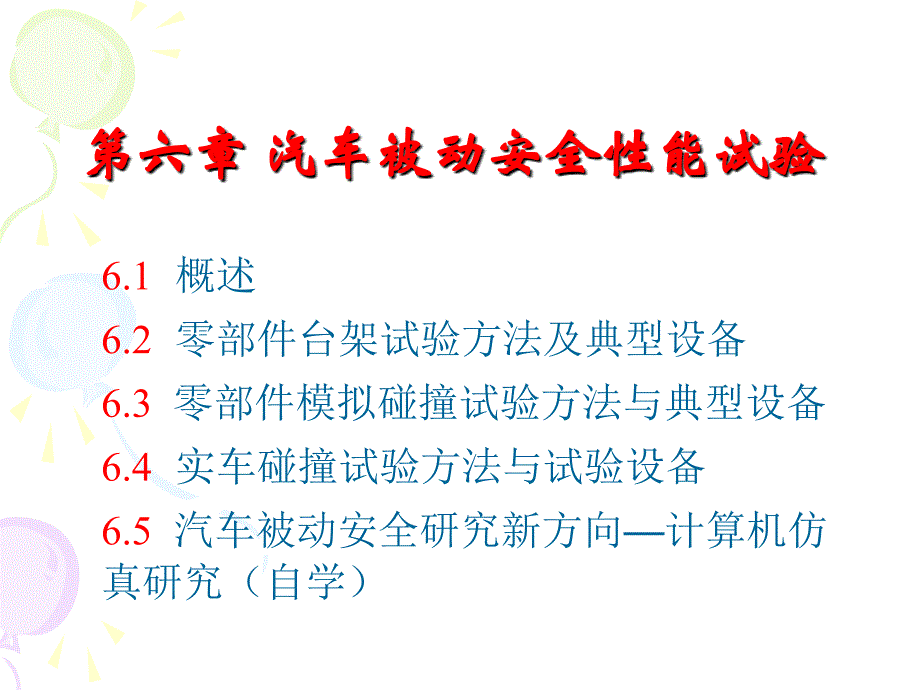 第六章 汽车被动安全性能试验

6.1 概述

6.2 零部件台架试验方法及典型设备

6.3 零部件模拟碰撞试验方法与典型设备

6.4 实车碰撞试验方法与试验设备

6.5 汽车被动安全研究新方向—计算机仿真研究（自学）